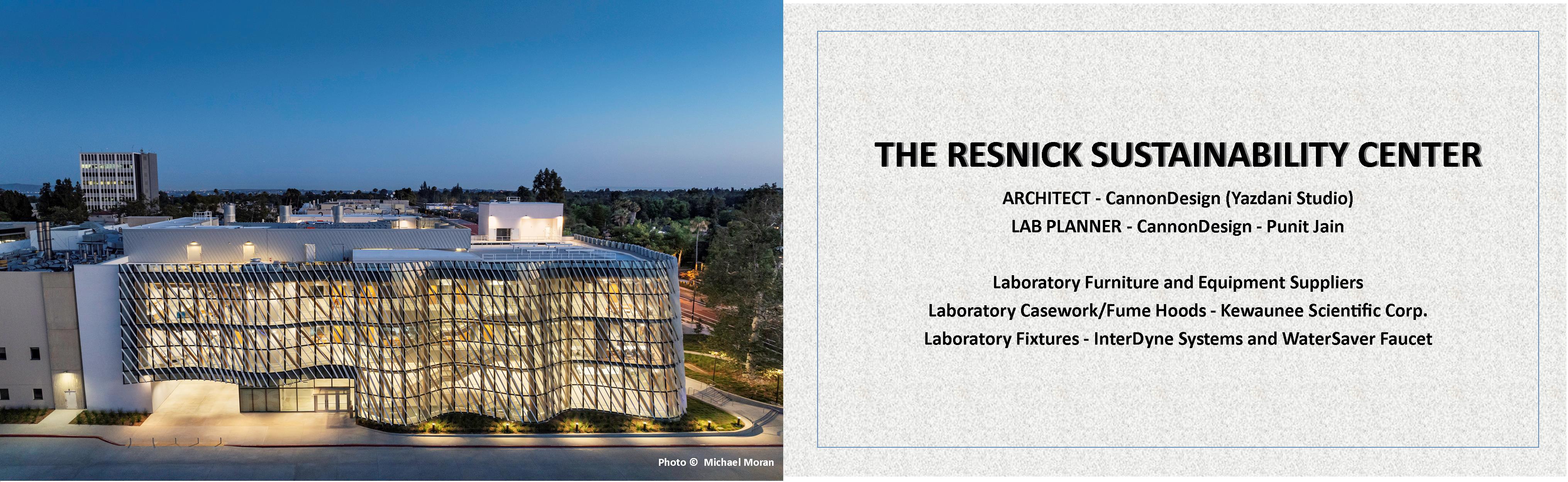 Photo © Michael Moran

THE RESNICK SUSTAINABILITY CENTER

ARCHITECT - CannonDesign (Yazdani Studio)
LAB PLANNER - CannonDesign - Punit Jain

Laboratory Furniture and Equipment Suppliers
Laboratory Casework/Fume Hoods - Kewaunee Scientific Corp.
Laboratory Fixtures - InterDyne Systems and WaterSaver Faucet